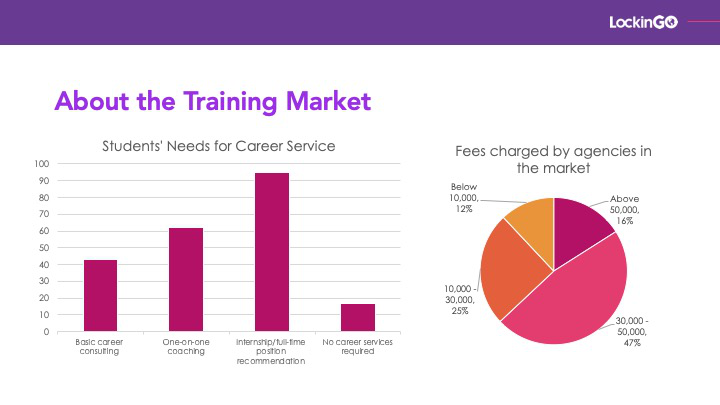 LockinGO

About the Training Market

Students' Needs for Career Service

100
90
80
70
60
50
40
30
20
10
0

Basic career consulting
One-on-one coaching
Internship/full-time position recommendation
No career services required

Fees charged by agencies in the market

Below 10,000, 12%
Above 50,000, 16%
10,000 - 30,000, 25%
30,000 - 50,000, 47%